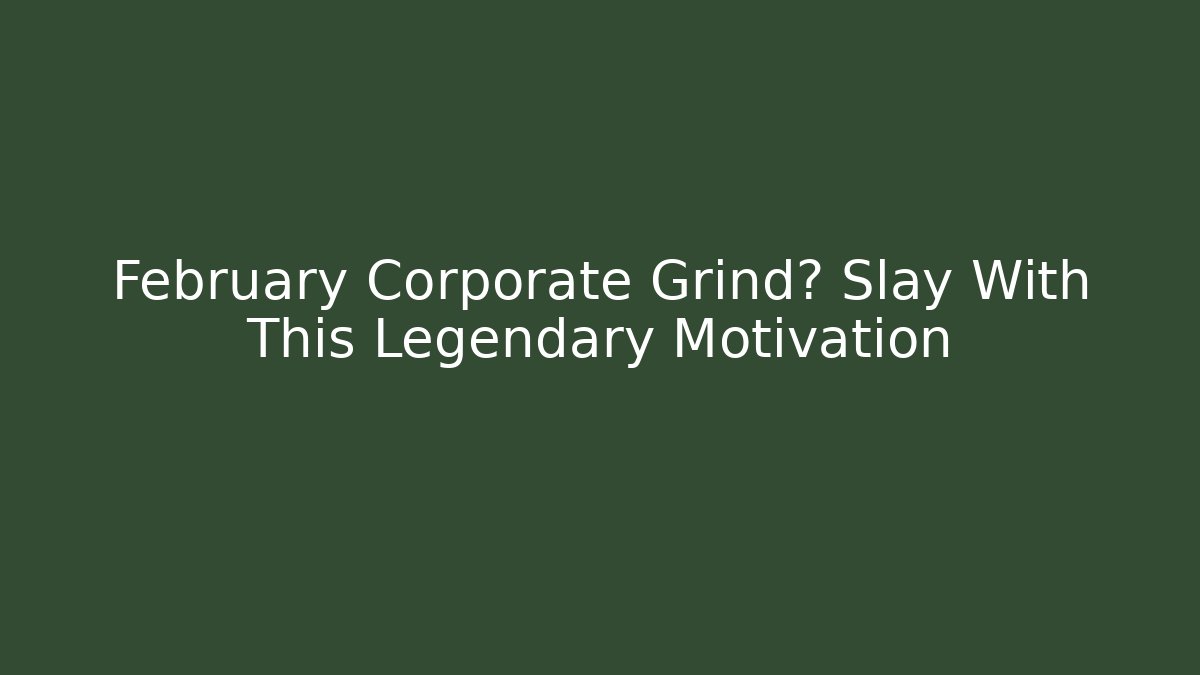 February Corporate Grind? Slay With This Legendary Motivation